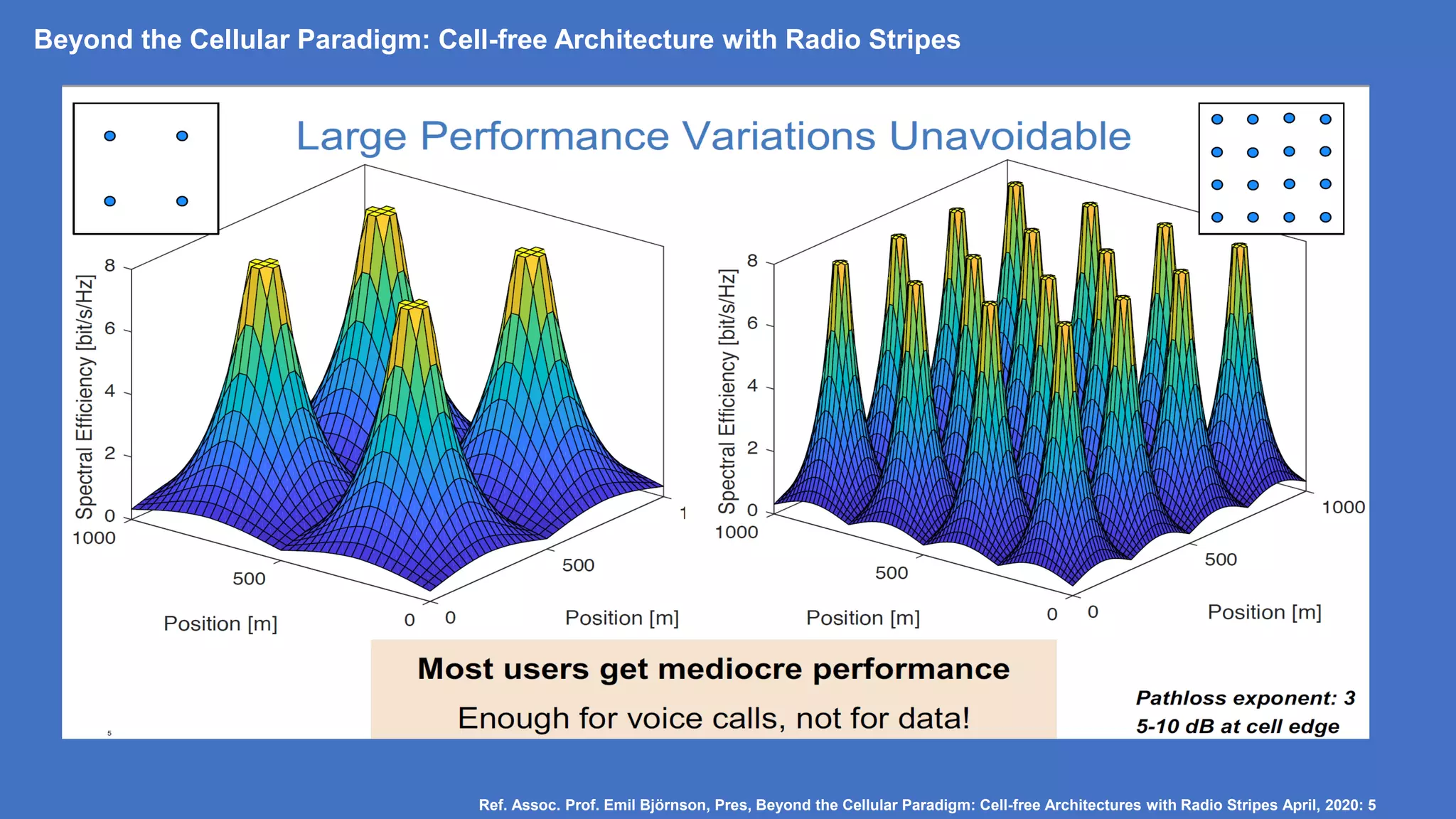 Beyond the Cellular Paradigm: Cell-free Architecture with Radio Stripes

Large Performance Variations Unavoidable

Spectral Efficiency [bit/s/Hz]
8
6
4
2
0
1000
500
0
Position [m]
0
500
1
Position [m]

Spectral Efficiency [bit/s/Hz]
8
6
4
2
0
1000
500
0
Position [m]
0
500
1000
Position [m]

Most users get mediocre performance

Enough for voice calls, not for data!

Pathloss exponent: 3
5-10 dB at cell edge

5

Ref. Assoc. Prof. Emil Björnson, Pres, Beyond the Cellular Paradigm: Cell-free Architectures with Radio Stripes April, 2020: 5